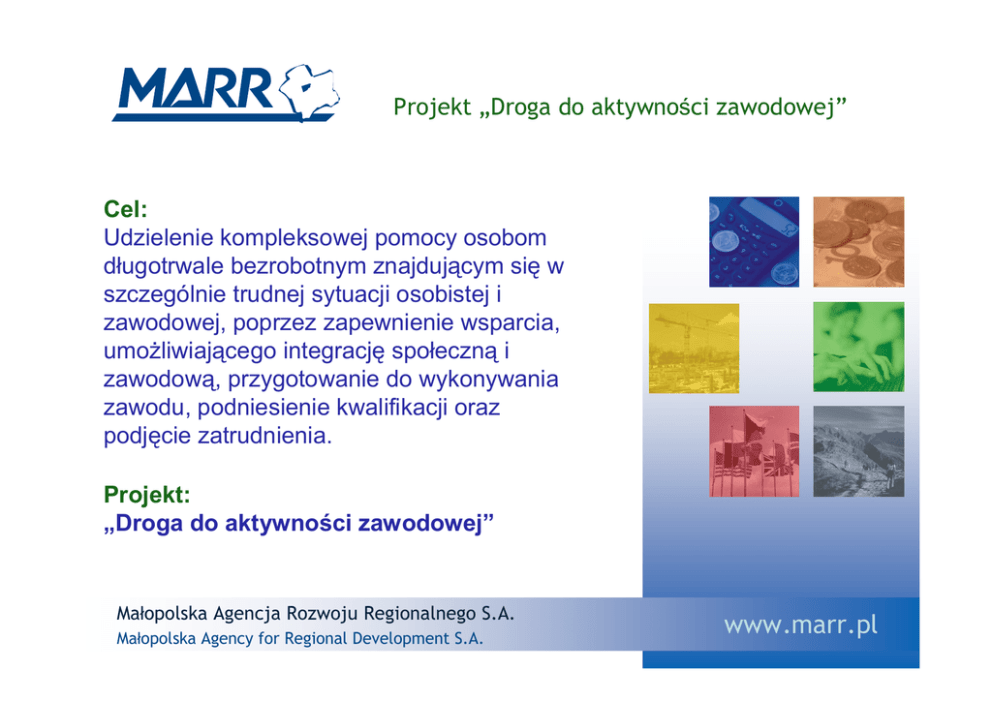 MARR

Projekt „Droga do aktywności zawodowej”

Cel:
Udzielenie kompleksowej pomocy osobom długotrwale bezrobotnym znajdującym się w szczególnie trudnej sytuacji osobistej i zawodowej, poprzez zapewnienie wsparcia, umożliwiającego integrację społeczną i zawodową, przygotowanie do wykonywania zawodu, podniesienie kwalifikacji oraz podjęcie zatrudnienia.

Projekt:
„Droga do aktywności zawodowej”

Małopolska Agencja Rozwoju Regionalnego S.A.
Małopolska Agency for Regional Development S.A.

www.marr.pl